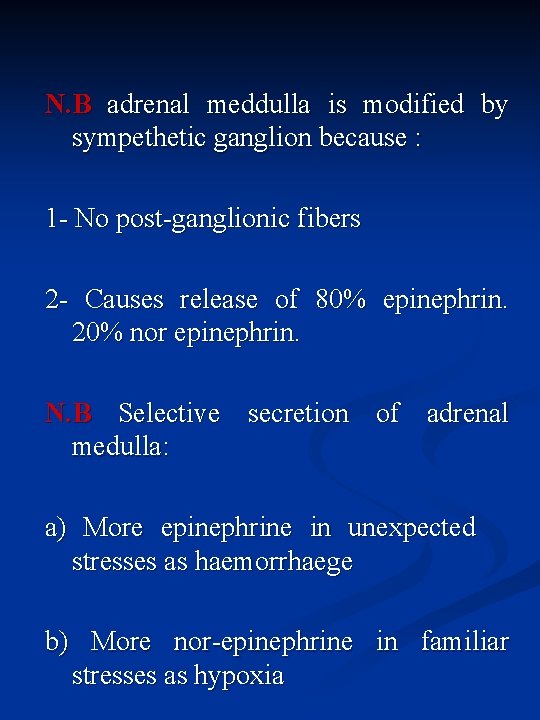 N.B adrenal meddulla is modified by sympethetic ganglion because :

1- No post-ganglionic fibers

2- Causes release of 80% epinephrin. 20% nor epinephrin.

N.B Selective secretion of adrenal medulla:

a) More epinephrine in unexpected stresses as haemorrhaege

b) More nor-epinephrine in familiar stresses as hypoxia